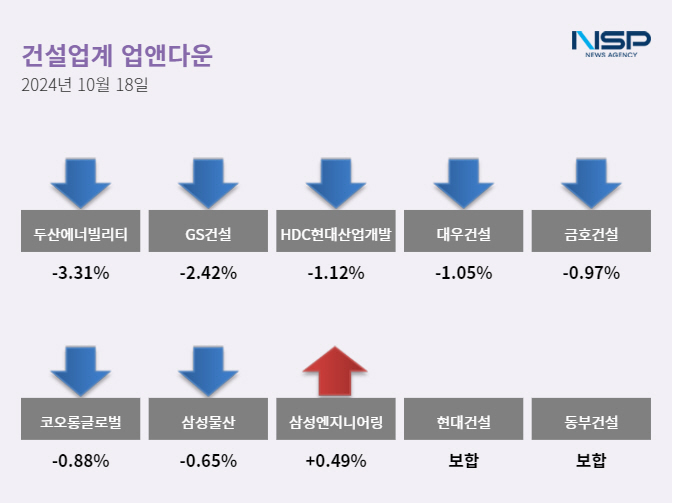 건설업계 업앤다운
2024년 10월 18일

NSP NEWS AGENCY

두산에너빌리티
-3.31%

GS건설
-2.42%

HDC현대산업개발
-1.12%

대우건설
-1.05%

금호건설
-0.97%

코오롱글로벌
-0.88%

삼성물산
-0.65%

삼성엔지니어링
+0.49%

현대건설
보합

동부건설
보합